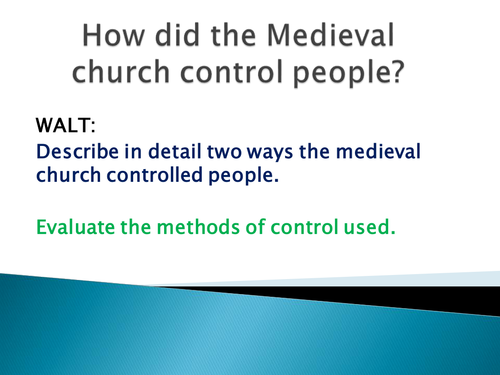 How did the Medieval church control people?

WALT:
Describe in detail two ways the medieval church controlled people.

Evaluate the methods of control used.